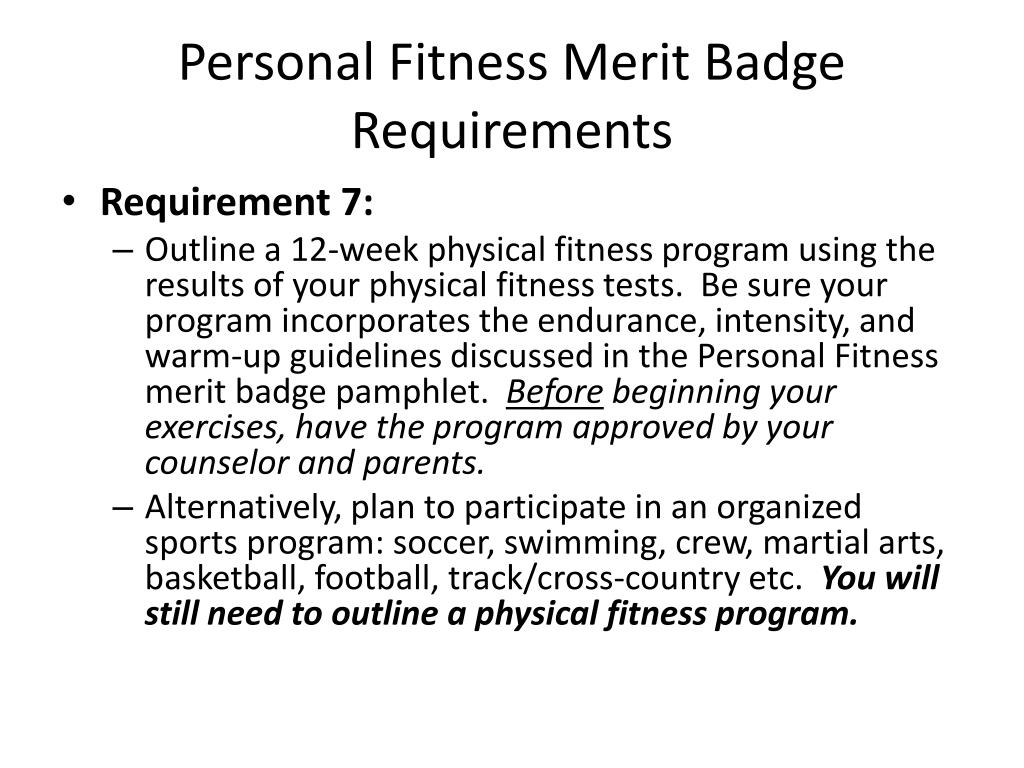 Personal Fitness Merit Badge Requirements

• Requirement 7:
– Outline a 12-week physical fitness program using the results of your physical fitness tests. Be sure your program incorporates the endurance, intensity, and warm-up guidelines discussed in the Personal Fitness merit badge pamphlet. Before beginning your exercises, have the program approved by your counselor and parents.
– Alternatively, plan to participate in an organized sports program: soccer, swimming, crew, martial arts, basketball, football, track/cross-country etc. You will still need to outline a physical fitness program.